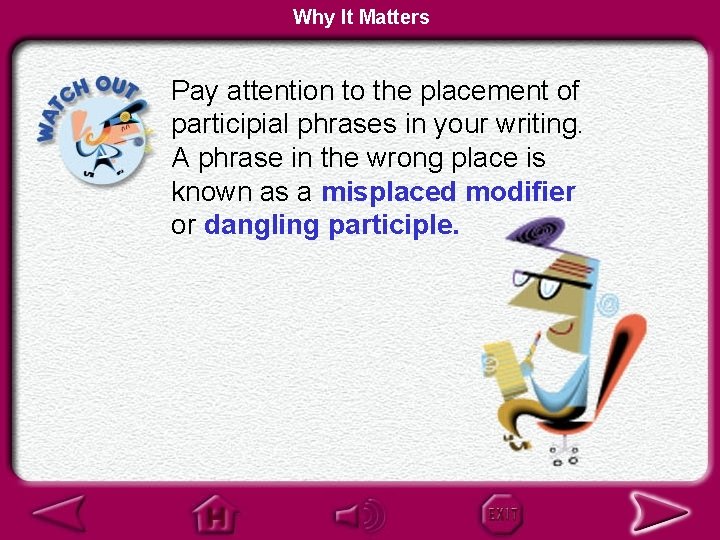 Why It Matters

WATCH OUT

Pay attention to the placement of participial phrases in your writing. A phrase in the wrong place is known as a misplaced modifier or dangling participle.

H

EXIT